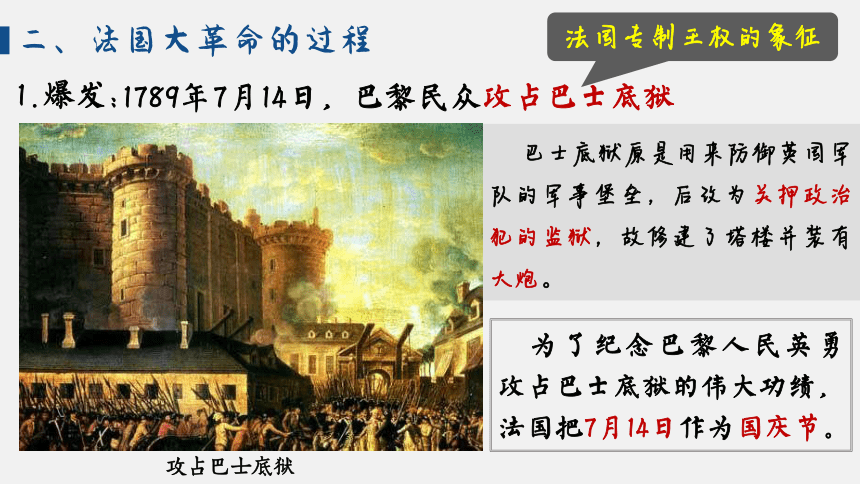 二、法国大革命的过程

法国专制王权的象征

1.爆发：1789年7月14日，巴黎民众攻占巴士底狱

巴士底狱原是用来防御英国军队的军事堡垒，后改为关押政治犯的监狱，故修建了塔楼并装有大炮。

为了纪念巴黎人民英勇攻占巴士底狱的伟大功绩，法国把7月14日作为国庆节。

攻占巴士底狱